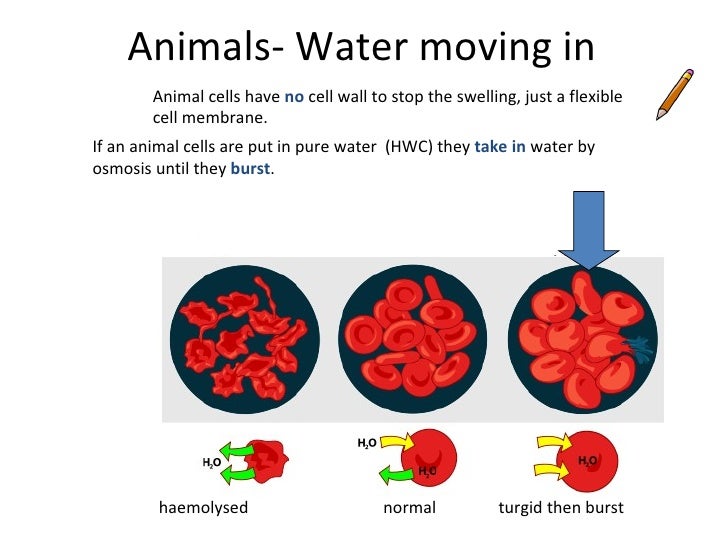 Animals- Water moving in

Animal cells have no cell wall to stop the swelling, just a flexible cell membrane.

If an animal cells are put in pure water (HWC) they take in water by osmosis until they burst.

$H_2O$

$H_2O$

$H_2O$

$H_2O$

haemolysed

normal

turgid then burst